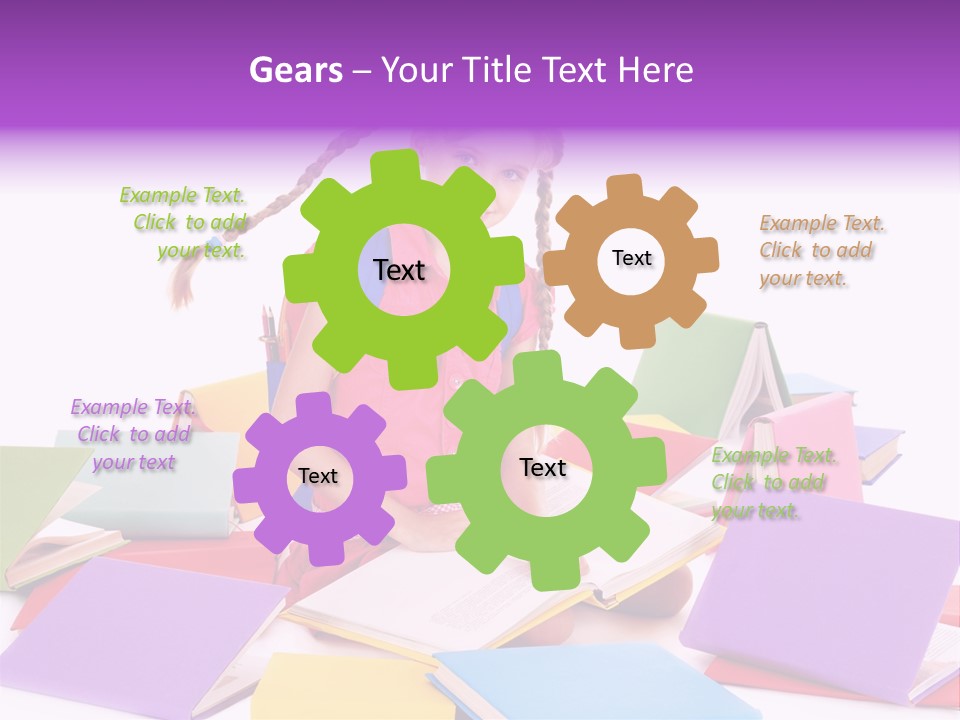 Gears – Your Title Text Here

Example Text. Click to add your text.

Text

Text

Example Text. Click to add your text.

Example Text. Click to add your text

Text

Text

Example Text. Click to add your text.